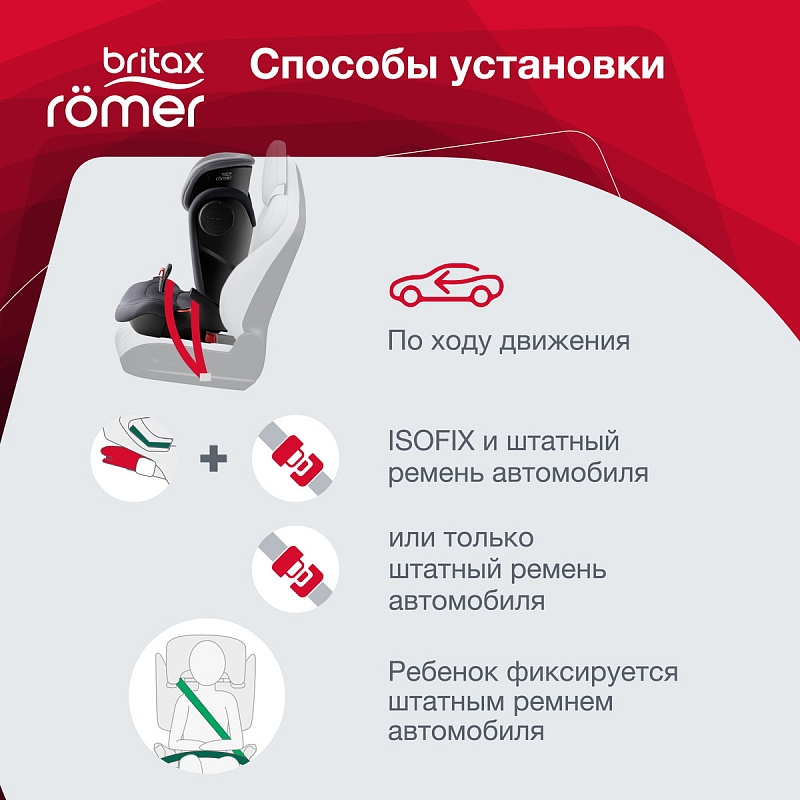 britax römer

Способы установки

По ходу движения

ISOFIX и штатный ремень автомобиля

или только штатный ремень автомобиля

Ребенок фиксируется штатным ремнем автомобиля